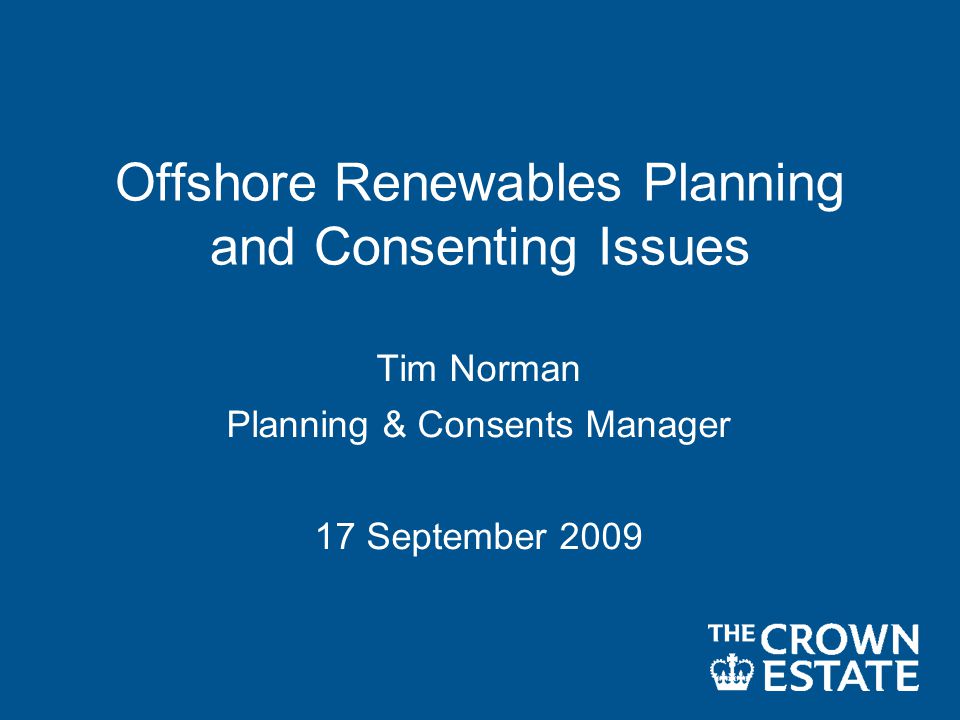 Offshore Renewables Planning and Consenting Issues

Tim Norman
Planning & Consents Manager

17 September 2009

THE CROWN ESTATE